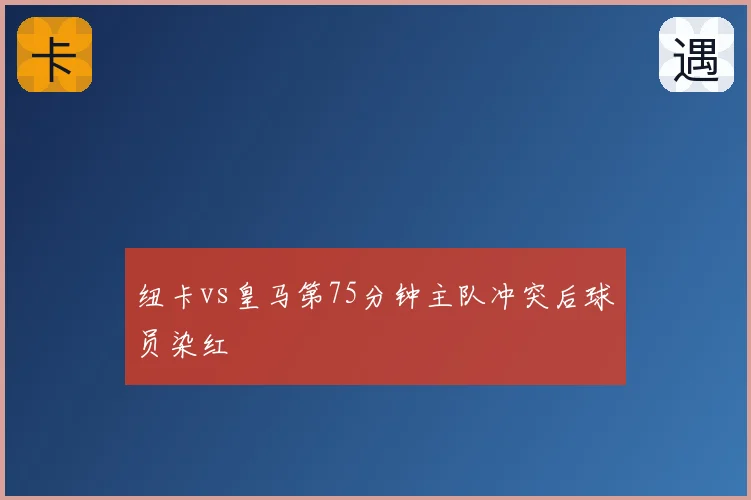 卡

遇

纽卡vs皇马第75分钟主队冲突后球员染红